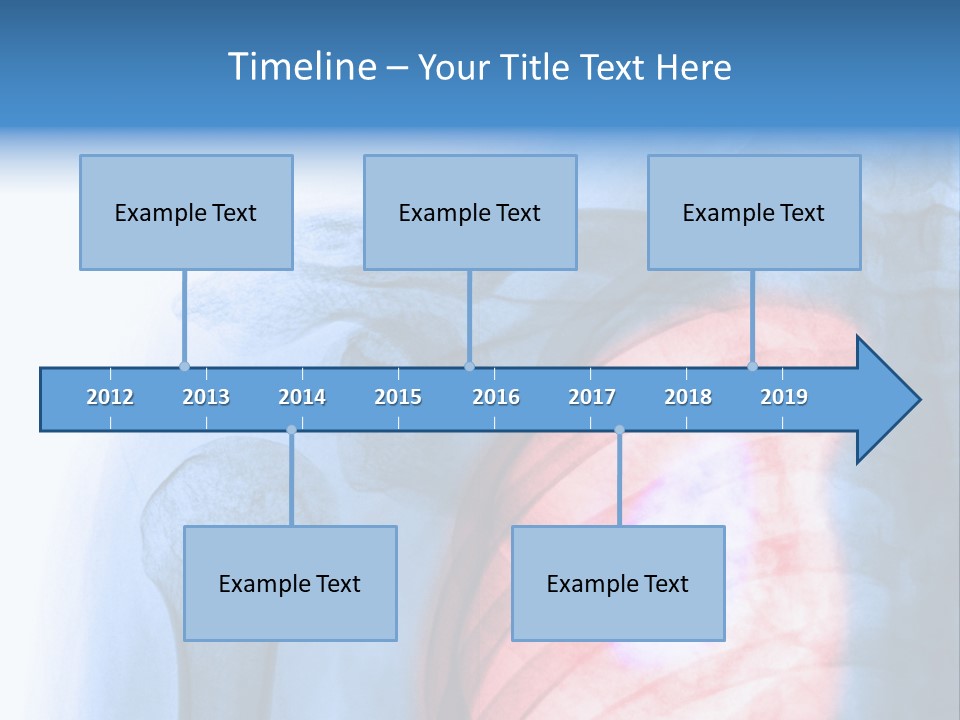 Timeline – Your Title Text Here

Example Text

Example Text

Example Text

2012 2013 2014 2015 2016 2017 2018 2019

Example Text

Example Text